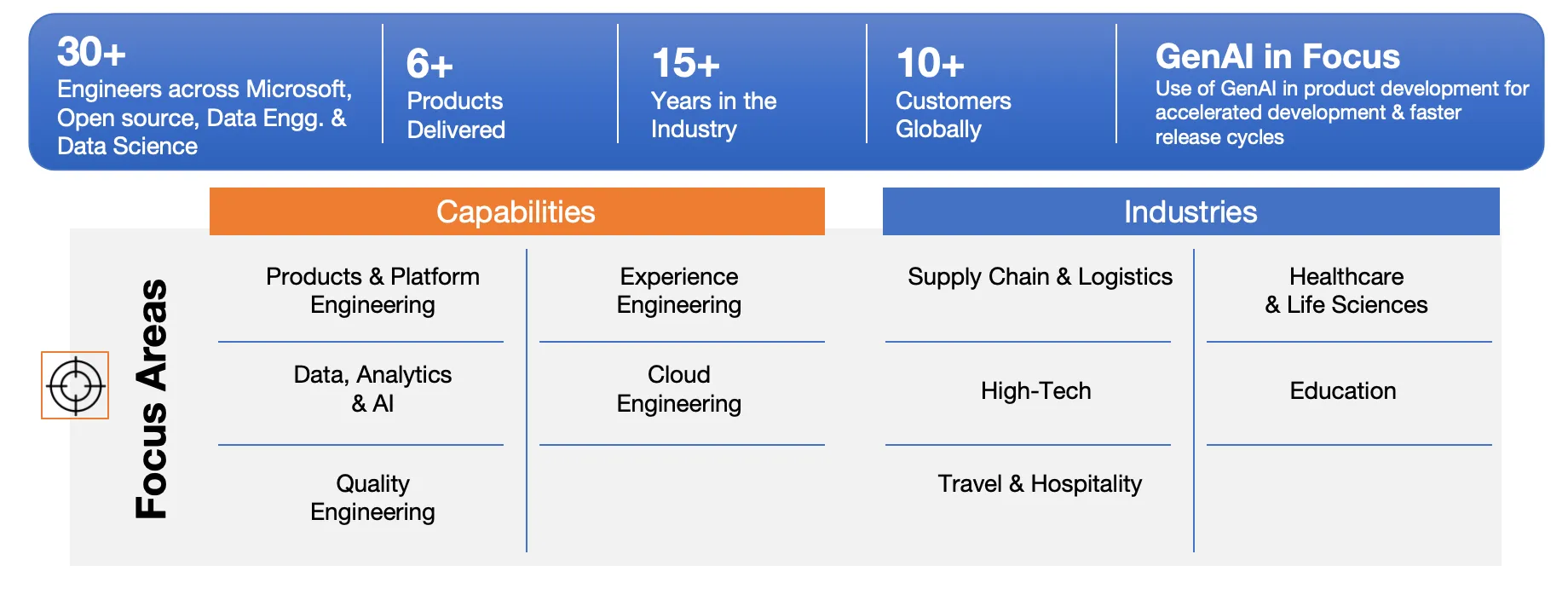 30+
Engineers across Microsoft, Open source, Data Engg. & Data Science

6+
Products Delivered

15+
Years in the Industry

10+
Customers Globally

GenAI in Focus
Use of GenAI in product development for accelerated development & faster release cycles

Focus Areas

Capabilities

Products & Platform Engineering

Data, Analytics & AI

Quality Engineering

Experience Engineering

Cloud Engineering

Industries

Supply Chain & Logistics

High-Tech

Travel & Hospitality

Healthcare & Life Sciences

Education